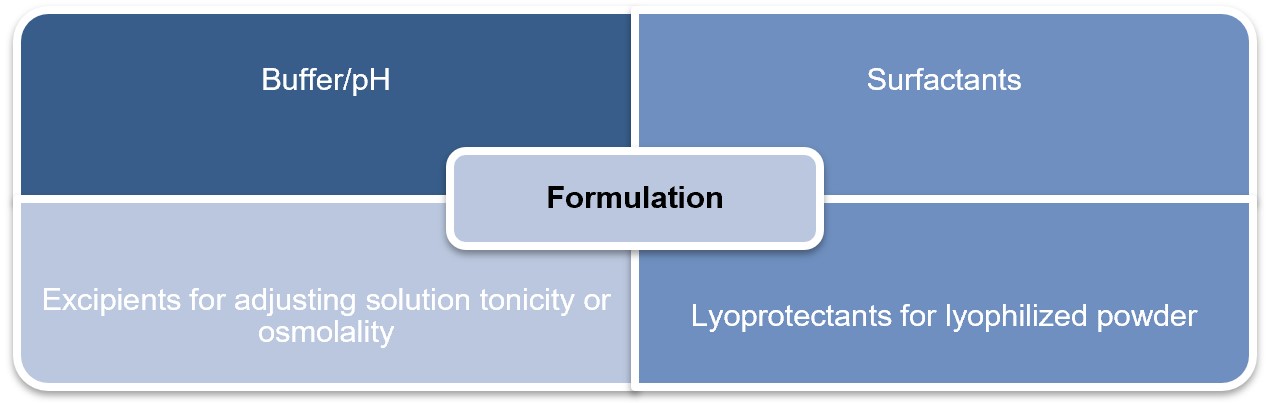 Buffer/pH

Surfactants

Formulation

Excipients for adjusting solution tonicity or osmolality

Lyoprotectants for lyophilized powder